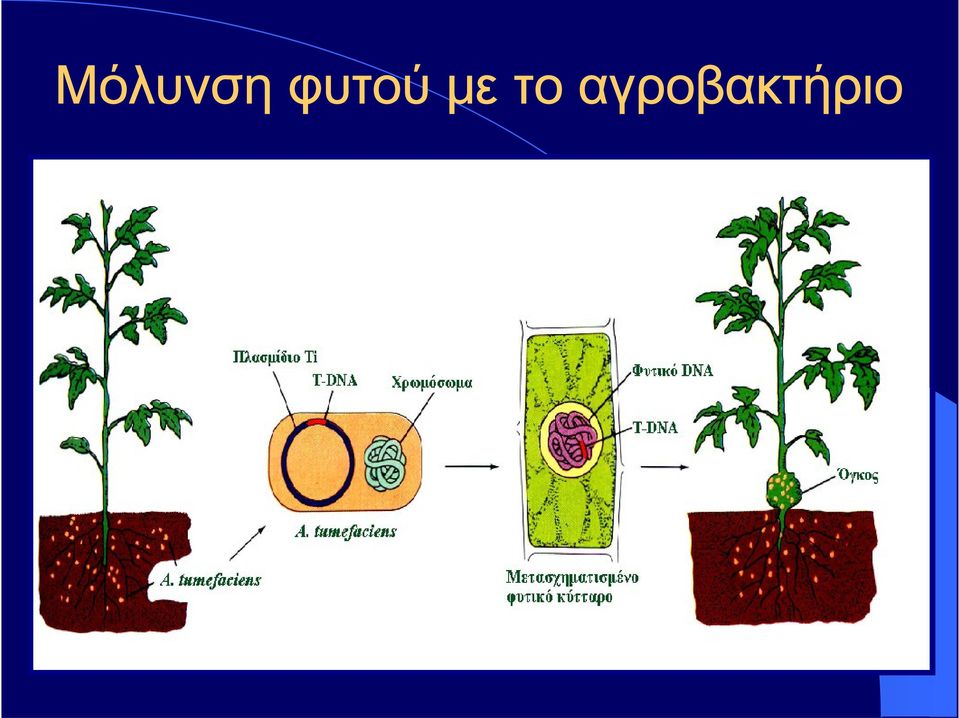 Μόλυνση φυτού με το αγροβακτήριο

Πλασμίδιο Ti
T-DNA
Χρωμόσωμα
A. tumefaciens
A. tumefaciens
Φυτικό DNA
T-DNA
Μετασχηματισμένο φυτικό κύτταρο
Όγκος